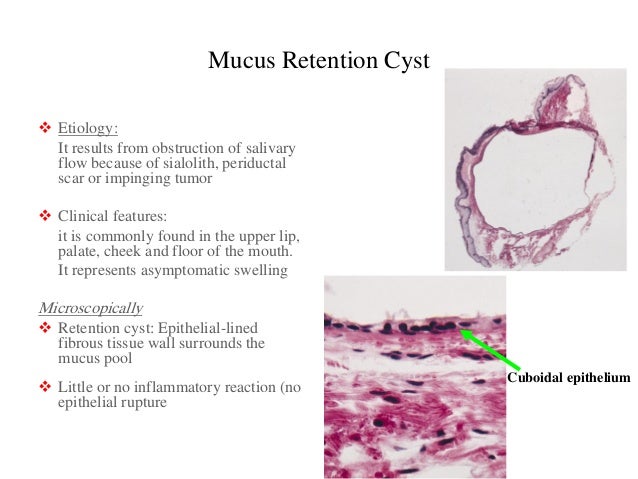 Mucus Retention Cyst

❖ Etiology:
It results from obstruction of salivary flow because of sialolith, periductal scar or impinging tumor

❖ Clinical features:
it is commonly found in the upper lip, palate, cheek and floor of the mouth.
It represents asymptomatic swelling

Microscopically
❖ Retention cyst: Epithelial-lined fibrous tissue wall surrounds the mucus pool

❖ Little or no inflammatory reaction (no epithelial rupture

Cuboidal epithelium